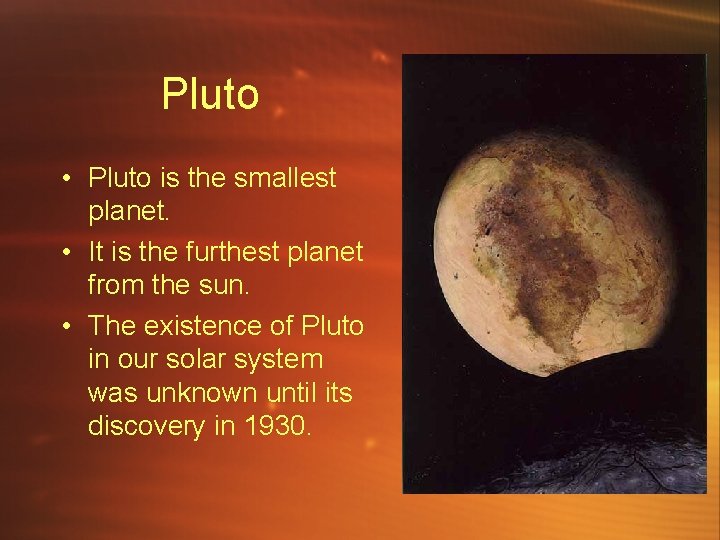 Pluto

• Pluto is the smallest planet.
• It is the furthest planet from the sun.
• The existence of Pluto in our solar system was unknown until its discovery in 1930.